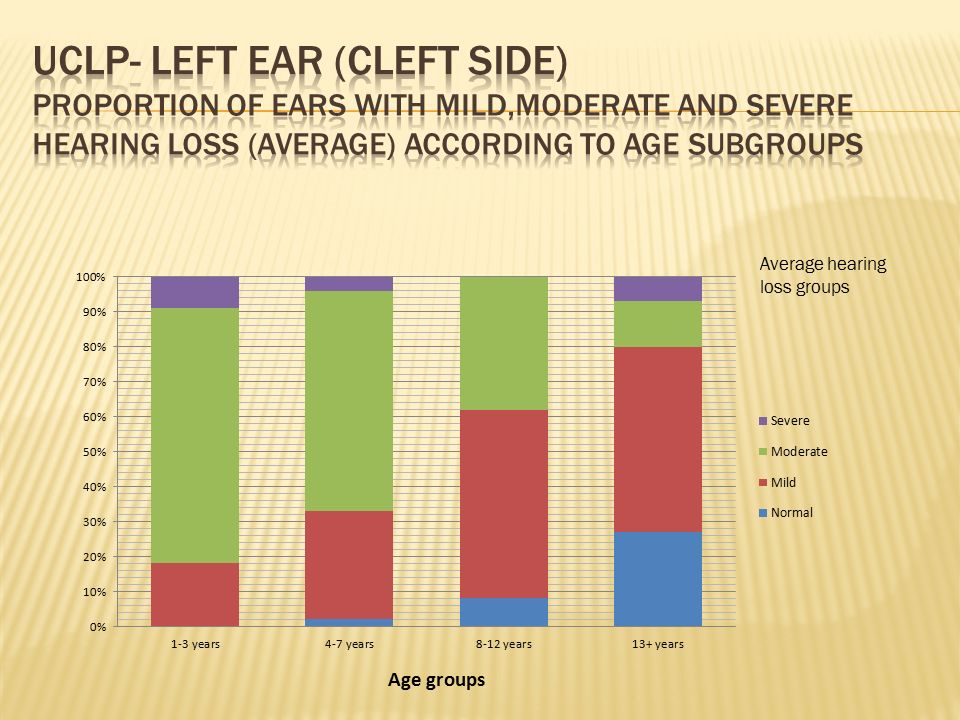 UCLP- LEFT EAR (CLEFT SIDE)
PROPORTION OF EARS WITH MILD,MODERATE AND SEVERE HEARING LOSS (AVERAGE) ACCORDING TO AGE SUBGROUPS

Average hearing loss groups

100%
90%
80%
70%
60%
50%
40%
30%
20%
10%
0%

Severe
Moderate
Mild
Normal

1-3 years
4-7 years
8-12 years
13+ years

Age groups